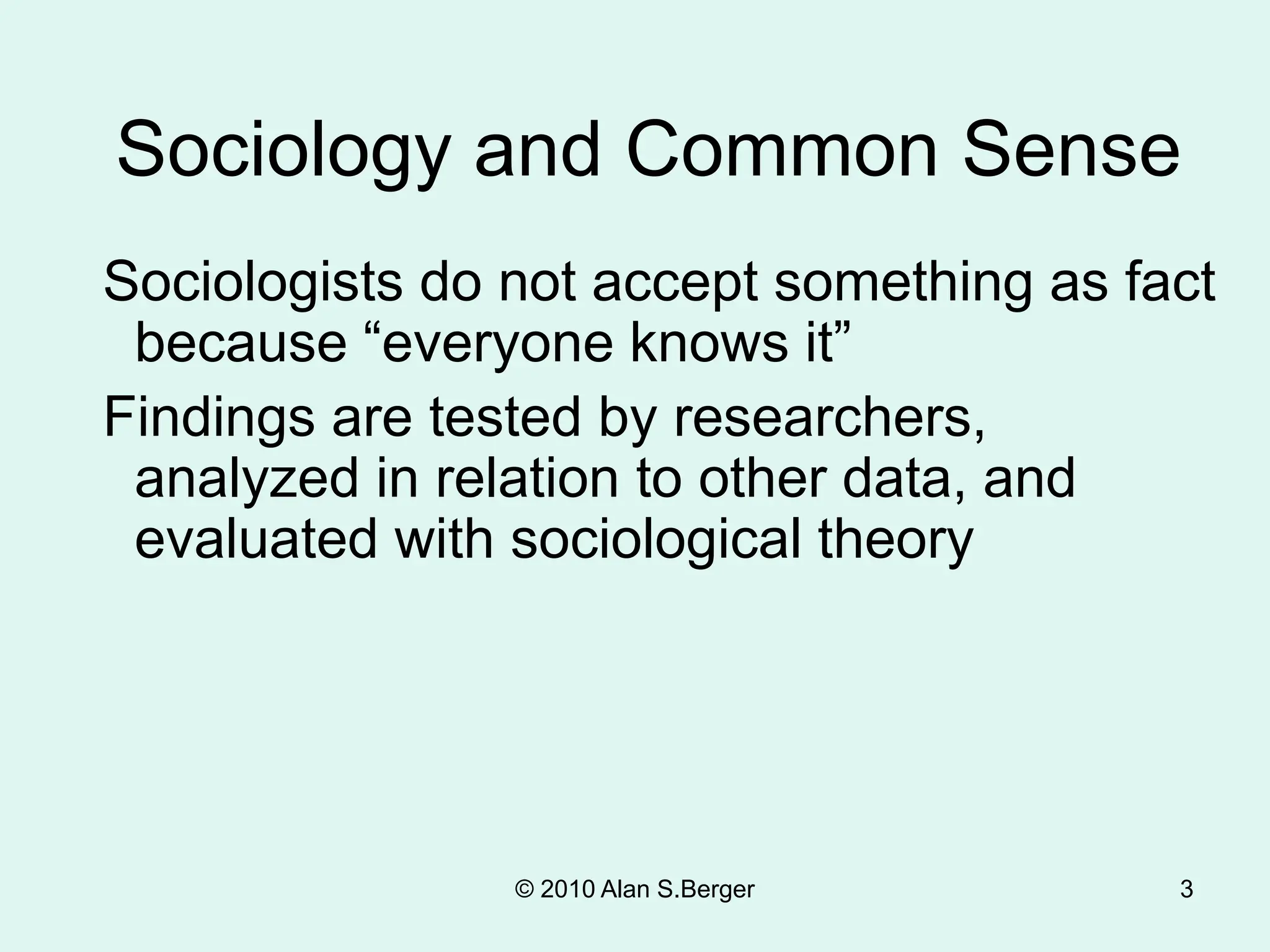 Sociology and Common Sense

Sociologists do not accept something as fact because “everyone knows it”

Findings are tested by researchers, analyzed in relation to other data, and evaluated with sociological theory

© 2010 Alan S.Berger

3